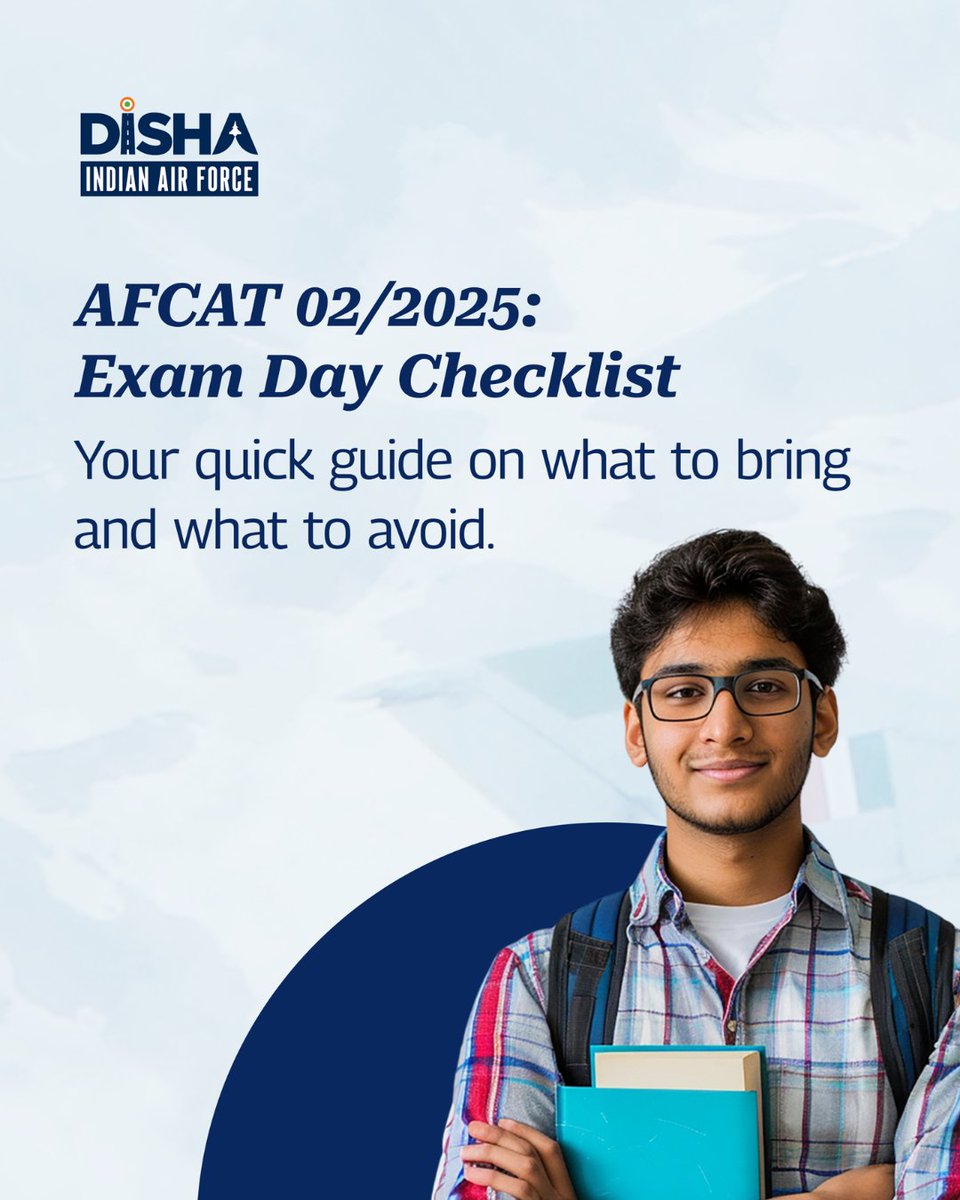 DISHA
INDIAN AIR FORCE

AFCAT 02/2025:
Exam Day Checklist

Your quick guide on what to bring and what to avoid.